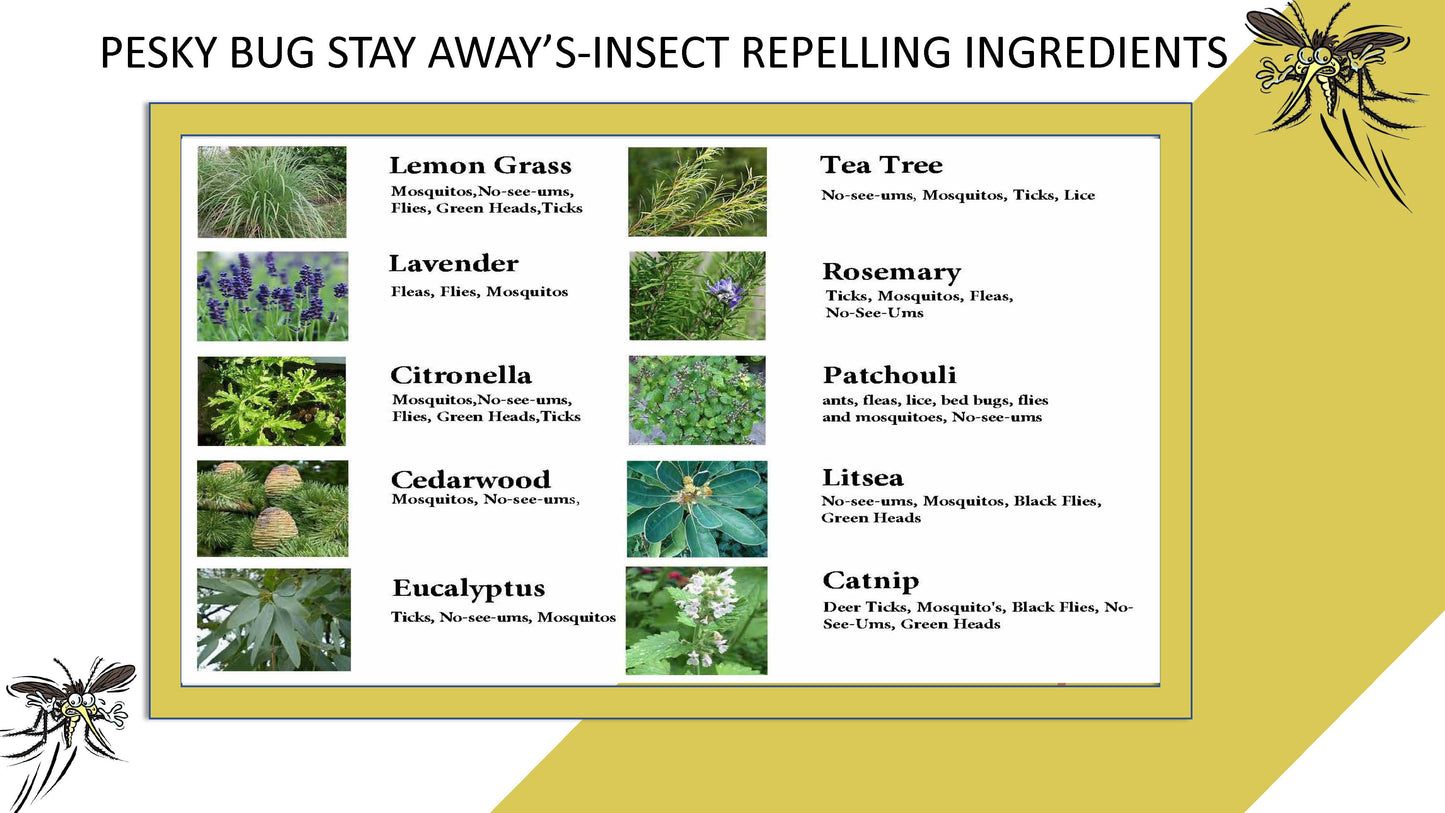 PESKY BUG STAY AWAY'S-INSECT REPELLING INGREDIENTS

Lemon Grass
Mosquitos,No-see-ums, Flies, Green Heads,Ticks

Lavender
Fleas, Flies, Mosquitos

Citronella
Mosquitos,No-see-ums, Flies, Green Heads,Ticks

Cedarwood
Mosquitos, No-see-ums,

Eucalyptus
Ticks, No-see-ums, Mosquitos

Tea Tree
No-see-ums, Mosquitos, Ticks, Lice

Rosemary
Ticks, Mosquitos, Fleas, No-See-Ums

Patchouli
ants, fleas, lice, bed bugs, flies and mosquitoes, No-see-ums

Litsea
No-see-ums, Mosquitos, Black Flies, Green Heads

Catnip
Deer Ticks, Mosquito's, Black Flies, No-See-Ums, Green Heads